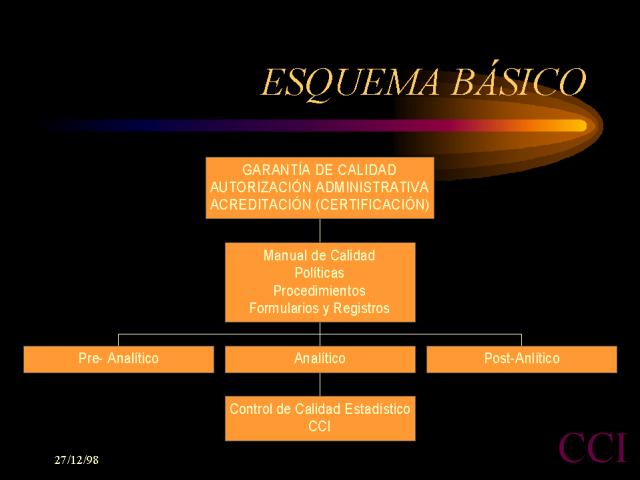 ESQUEMA BÁSICO

GARANTÍA DE CALIDAD
AUTORIZACIÓN ADMINISTRATIVA
ACREDITACIÓN (CERTIFICACIÓN)

Manual de Calidad
Políticas
Procedimientos
Formularios y Registros

Pre- Analítico

Analítico

Post-Anlítico

Control de Calidad Estadístico
CCI

27/12/98

CCI